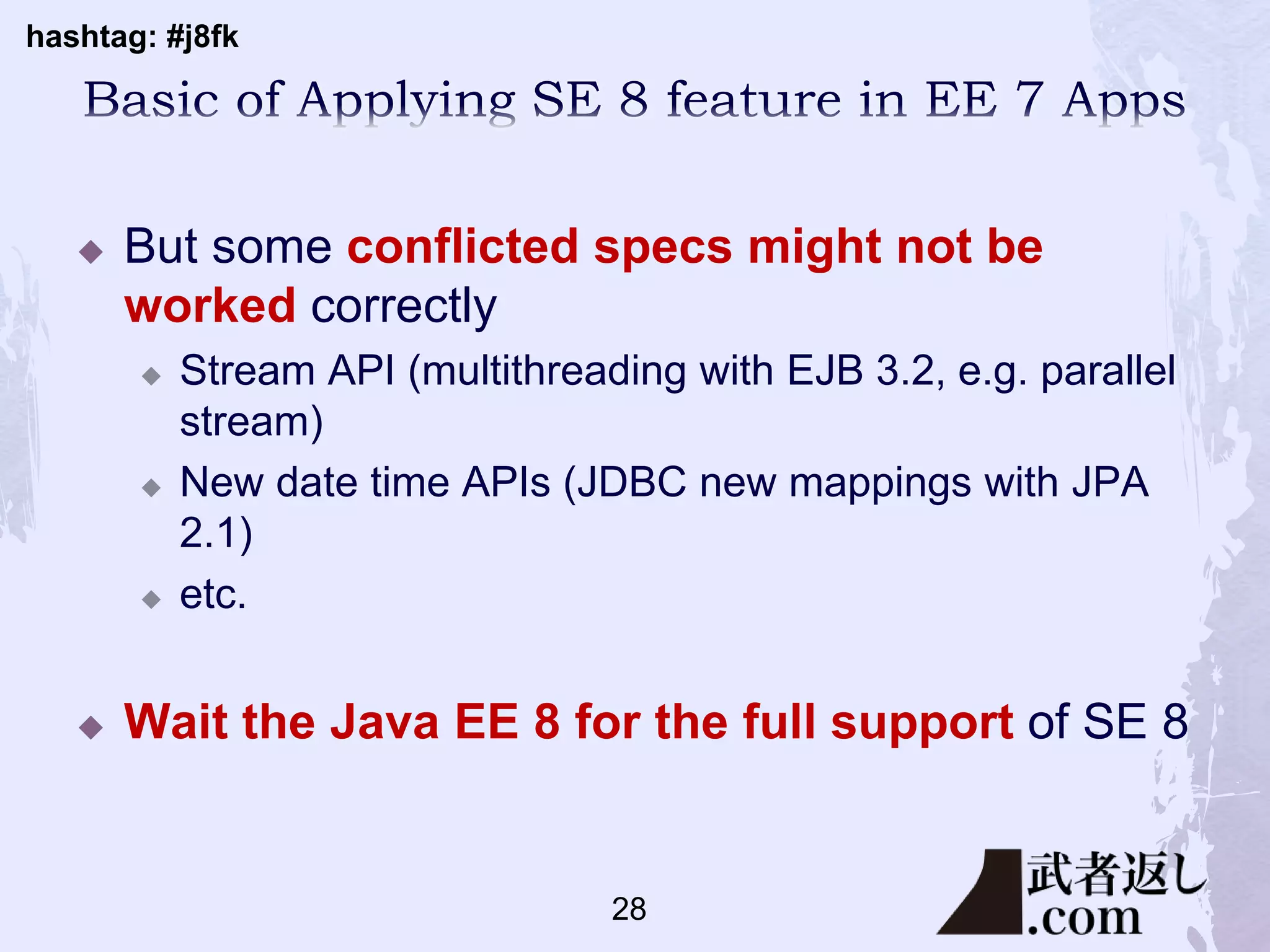 hashtag: #j8fk

Basic of Applying SE 8 feature in EE 7 Apps

But some conflicted specs might not be worked correctly

Stream API (multithreading with EJB 3.2, e.g. parallel stream)

New date time APIs (JDBC new mappings with JPA 2.1)

etc.

Wait the Java EE 8 for the full support of SE 8

28

武者返し.com